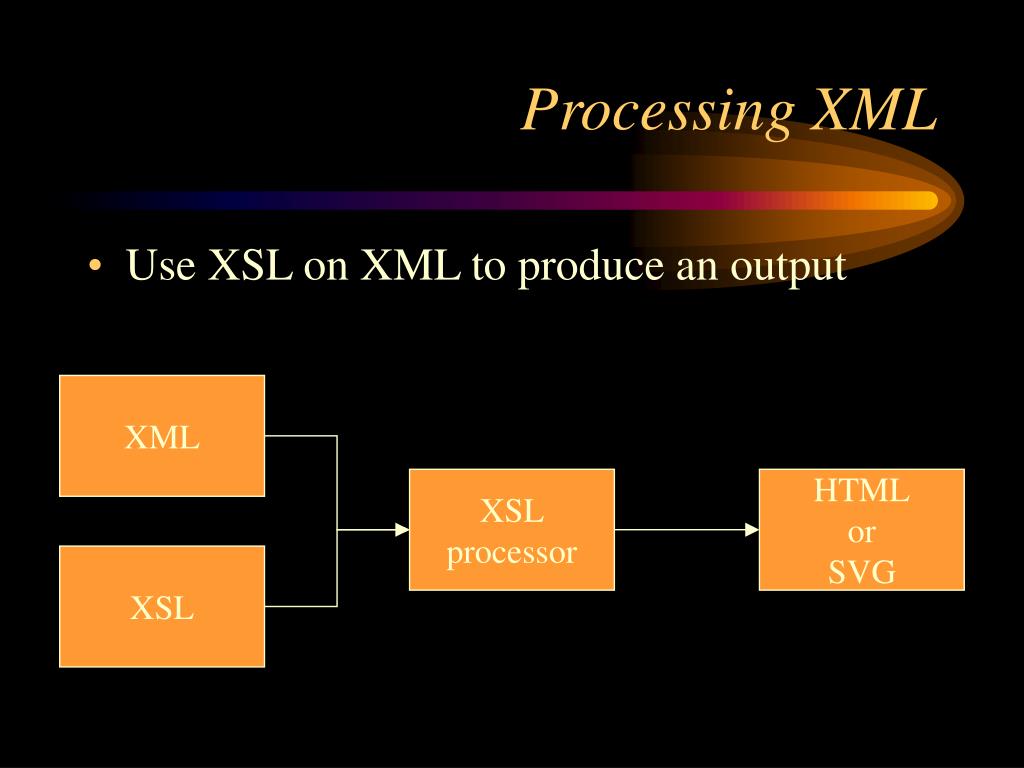 Processing XML

• Use XSL on XML to produce an output

XML

XSL

XSL processor

HTML or SVG